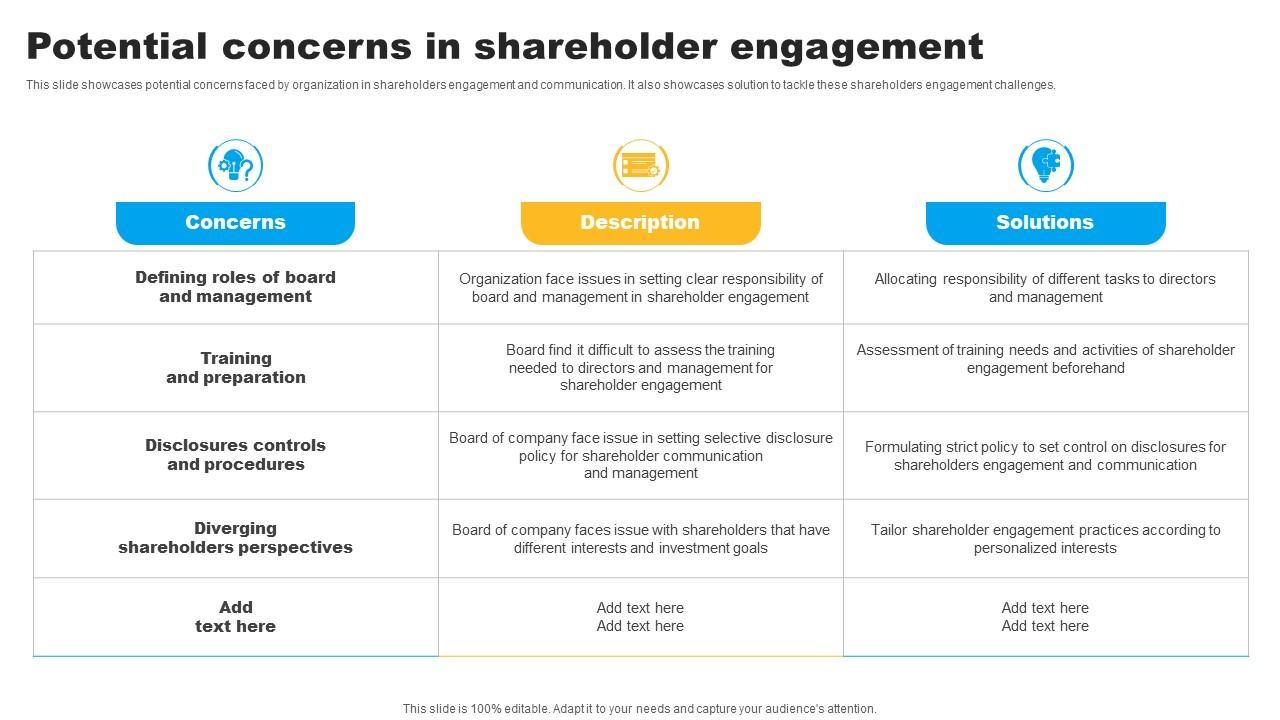 Potential concerns in shareholder engagement

This slide showcases potential concerns faced by organization in shareholders engagement and communication. It also showcases solution to tackle these shareholders engagement challenges.

| Concerns | Description | Solutions |
|---|---|---|
| Defining roles of board and management | Organization face issues in setting clear responsibility of board and management in shareholder engagement | Allocating responsibility of different tasks to directors and management |
| Training and preparation | Board find it difficult to assess the training needed to directors and management for shareholder engagement | Assessment of training needs and activities of shareholder engagement beforehand |
| Disclosures controls and procedures | Board of company face issue in setting selective disclosure policy for shareholder communication and management | Formulating strict policy to set control on disclosures for shareholders engagement and communication |
| Diverging shareholders perspectives | Board of company faces issue with shareholders that have different interests and investment goals | Tailor shareholder engagement practices according to personalized interests |
| Add text here | Add text here Add text here | Add text here Add text here |

This slide is 100% editable. Adapt it to your needs and capture your audience's attention.